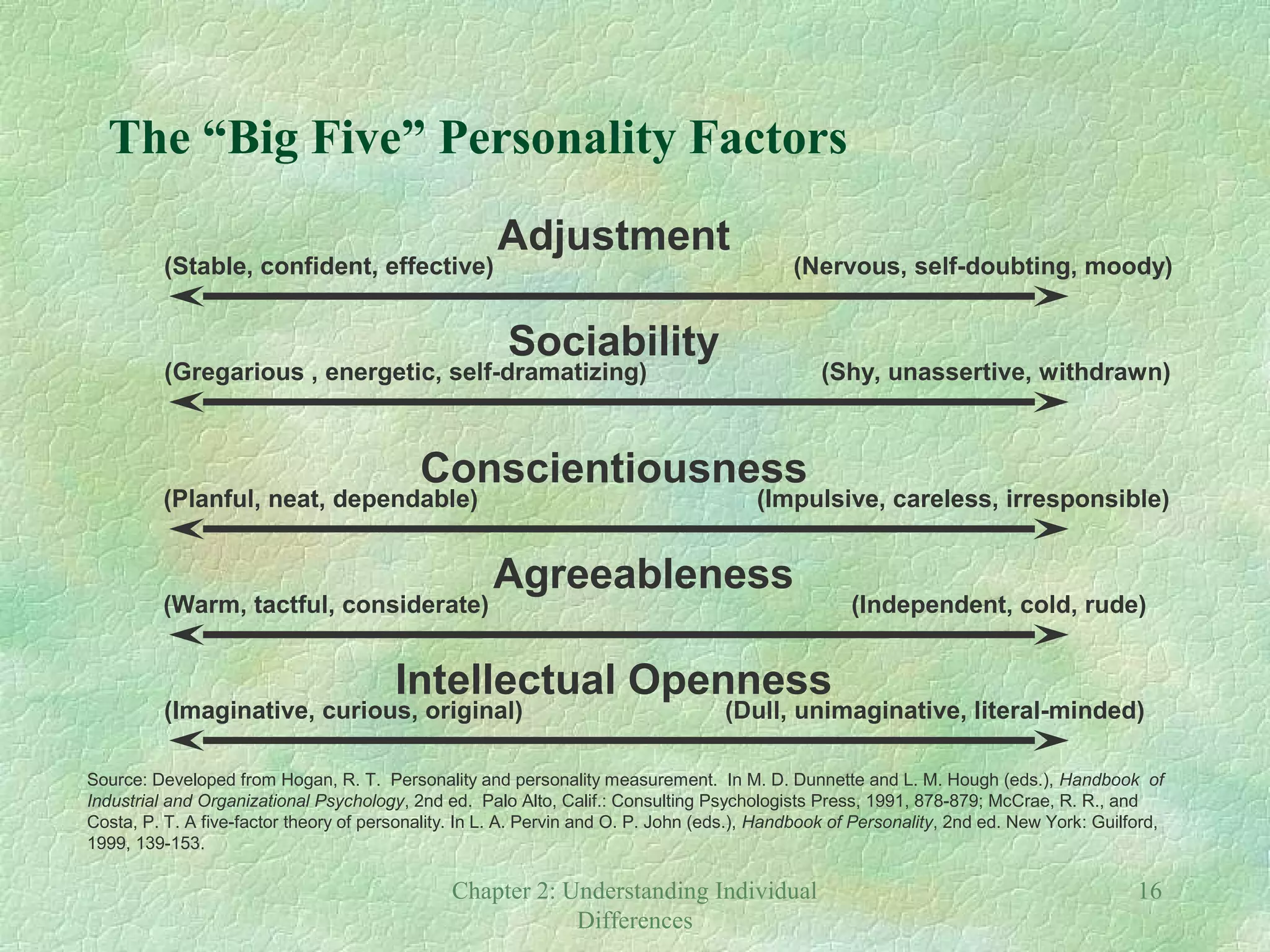 The “Big Five” Personality Factors

Adjustment

(Stable, confident, effective)

(Nervous, self-doubting, moody)

Sociability

(Gregarious , energetic, self-dramatizing)

(Shy, unassertive, withdrawn)

Conscientiousness

(Planful, neat, dependable)

(Impulsive, careless, irresponsible)

Agreeableness

(Warm, tactful, considerate)

(Independent, cold, rude)

Intellectual Openness

(Imaginative, curious, original)

(Dull, unimaginative, literal-minded)

Source: Developed from Hogan, R. T. Personality and personality measurement. In M. D. Dunnette and L. M. Hough (eds.), Handbook of Industrial and Organizational Psychology, 2nd ed. Palo Alto, Calif.: Consulting Psychologists Press, 1991, 878-879; McCrae, R. R., and Costa, P. T. A five-factor theory of personality. In L. A. Pervin and O. P. John (eds.), Handbook of Personality, 2nd ed. New York: Guilford, 1999, 139-153.

Chapter 2: Understanding Individual Differences

16